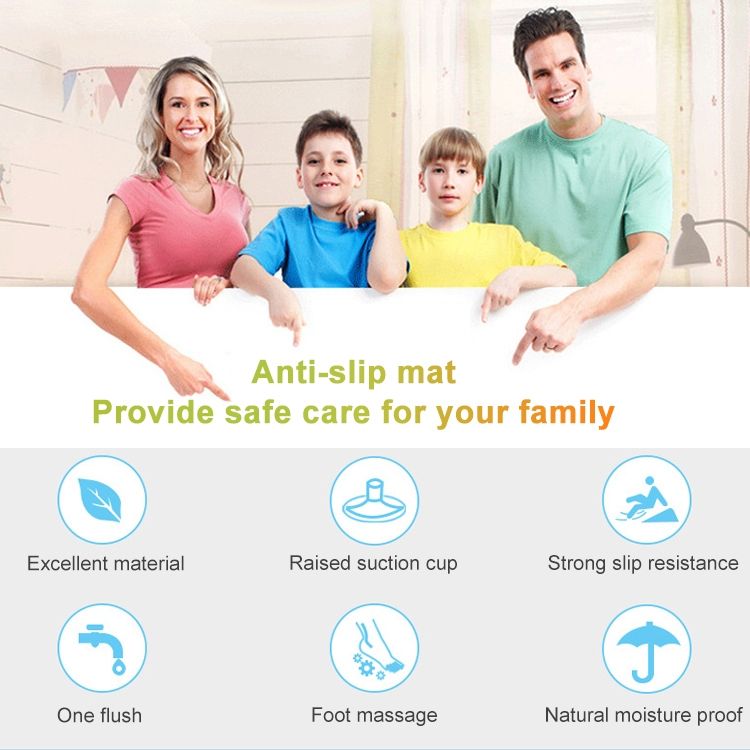 Anti-slip mat
Provide safe care for your family

Excellent material

Raised suction cup

Strong slip resistance

One flush

Foot massage

Natural moisture proof